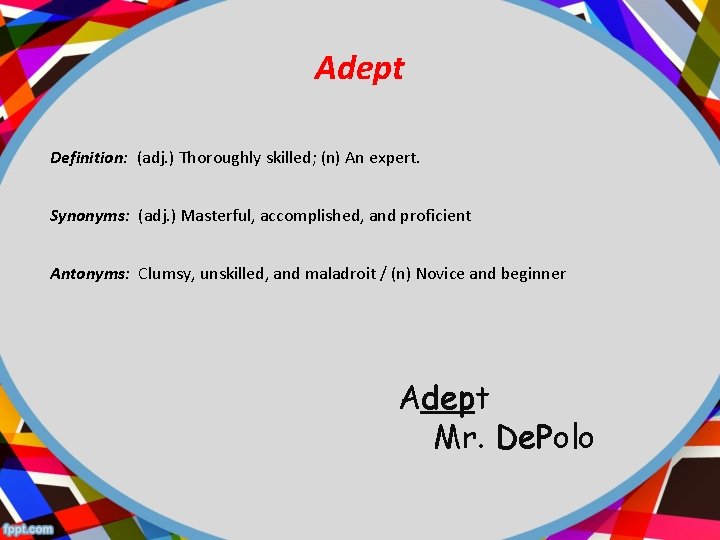 Adept

Definition: (adj.) Thoroughly skilled; (n) An expert.

Synonyms: (adj.) Masterful, accomplished, and proficient

Antonyms: Clumsy, unskilled, and maladroit / (n) Novice and beginner

Adept
Mr. DePolo

fppt.com